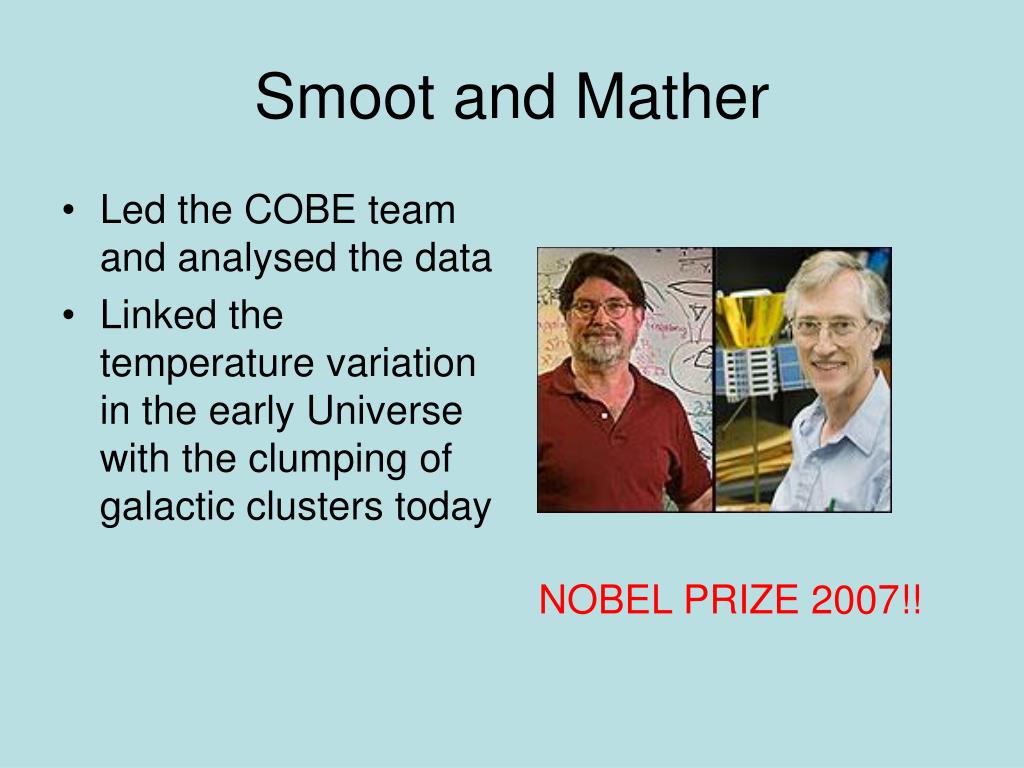 Smoot and Mather

• Led the COBE team and analysed the data
• Linked the temperature variation in the early Universe with the clumping of galactic clusters today

NOBEL PRIZE 2007!!